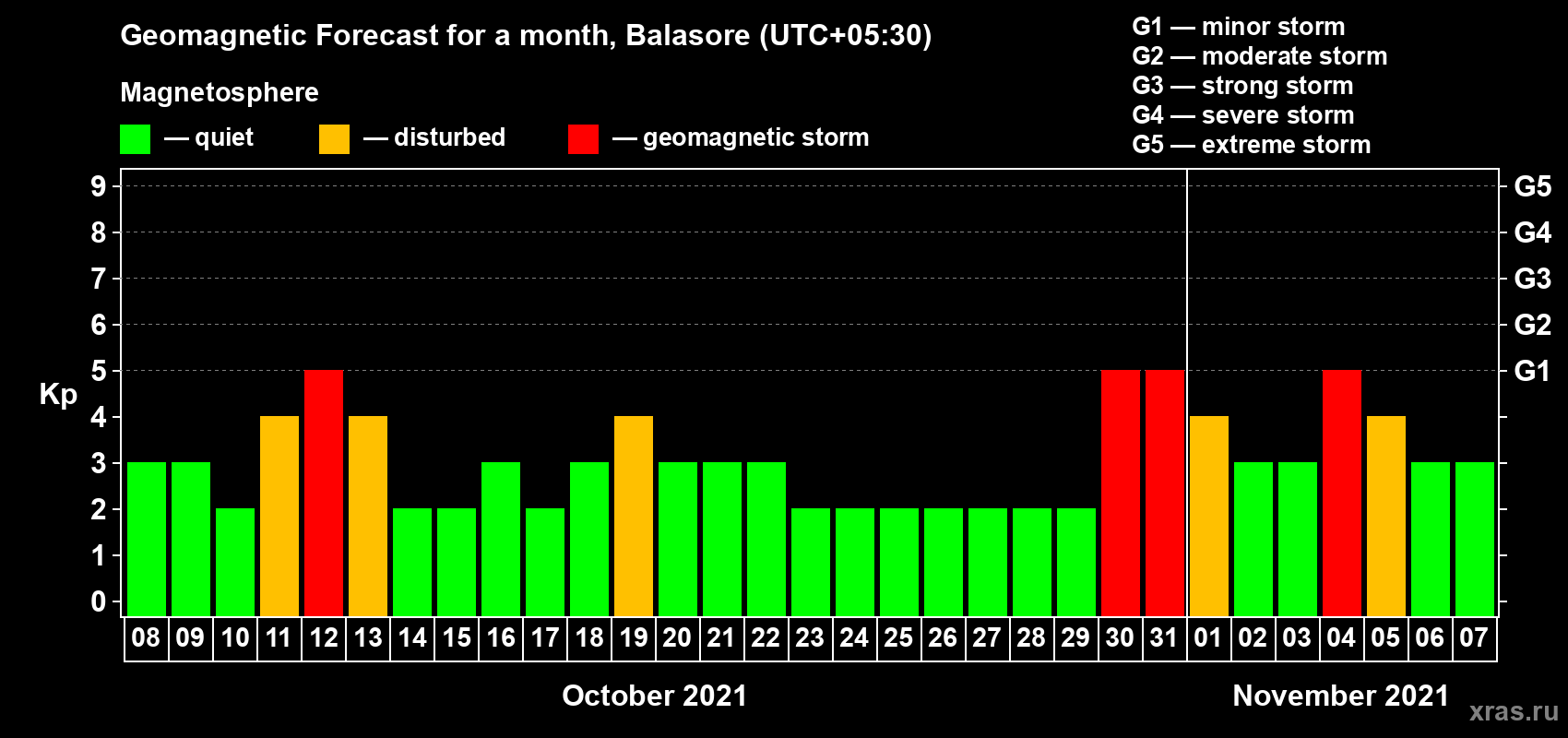 Geomagnetic Forecast for a month, Balasore (UTC+05:30)

Magnetosphere

— quiet — disturbed — geomagnetic storm

G1 — minor storm
G2 — moderate storm
G3 — strong storm
G4 — severe storm
G5 — extreme storm

Kp

9
8
7
6
5
4
3
2
1
0

G5
G4
G3
G2
G1

08 09 10 11 12 13 14 15 16 17 18 19 20 21 22 23 24 25 26 27 28 29 30 31 01 02 03 04 05 06 07

October 2021

November 2021

xras.ru